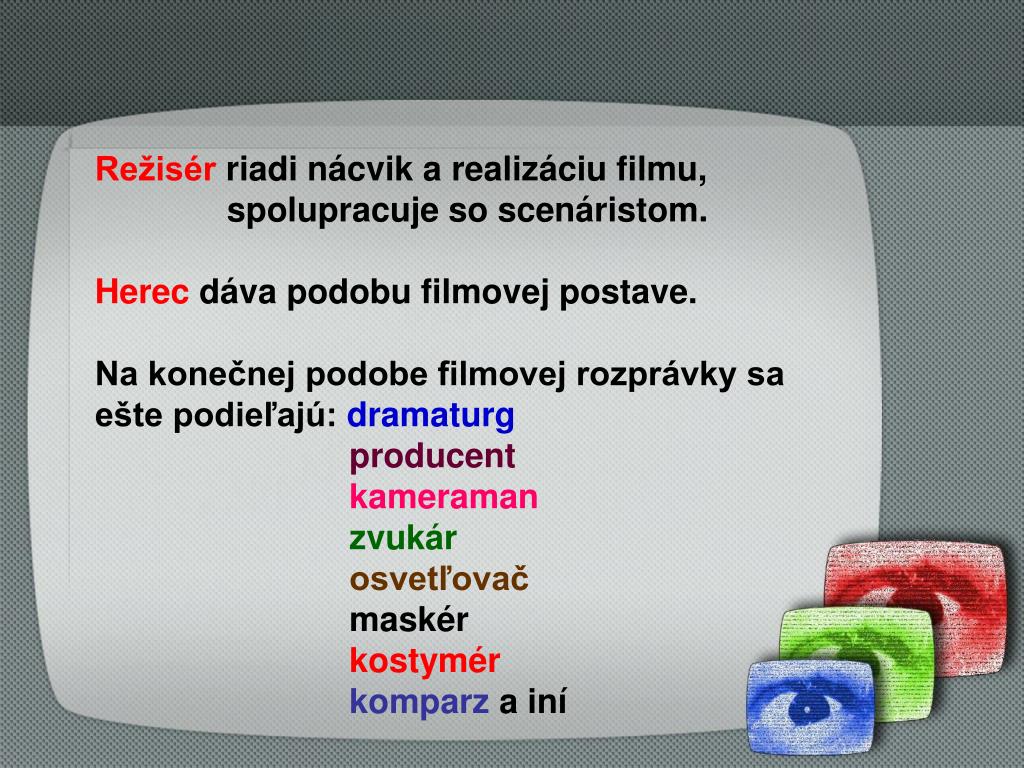 Režisér riadi nácvik a realizáciu filmu, spolupracuje so scenáristom.

Herec dáva podobu filmovej postave.

Na konečnej podobe filmovej rozprávky sa ešte podieľajú: dramaturg
producent
kameraman
zvukár
osvetľovač
maskér
kostymér
komparz a iní